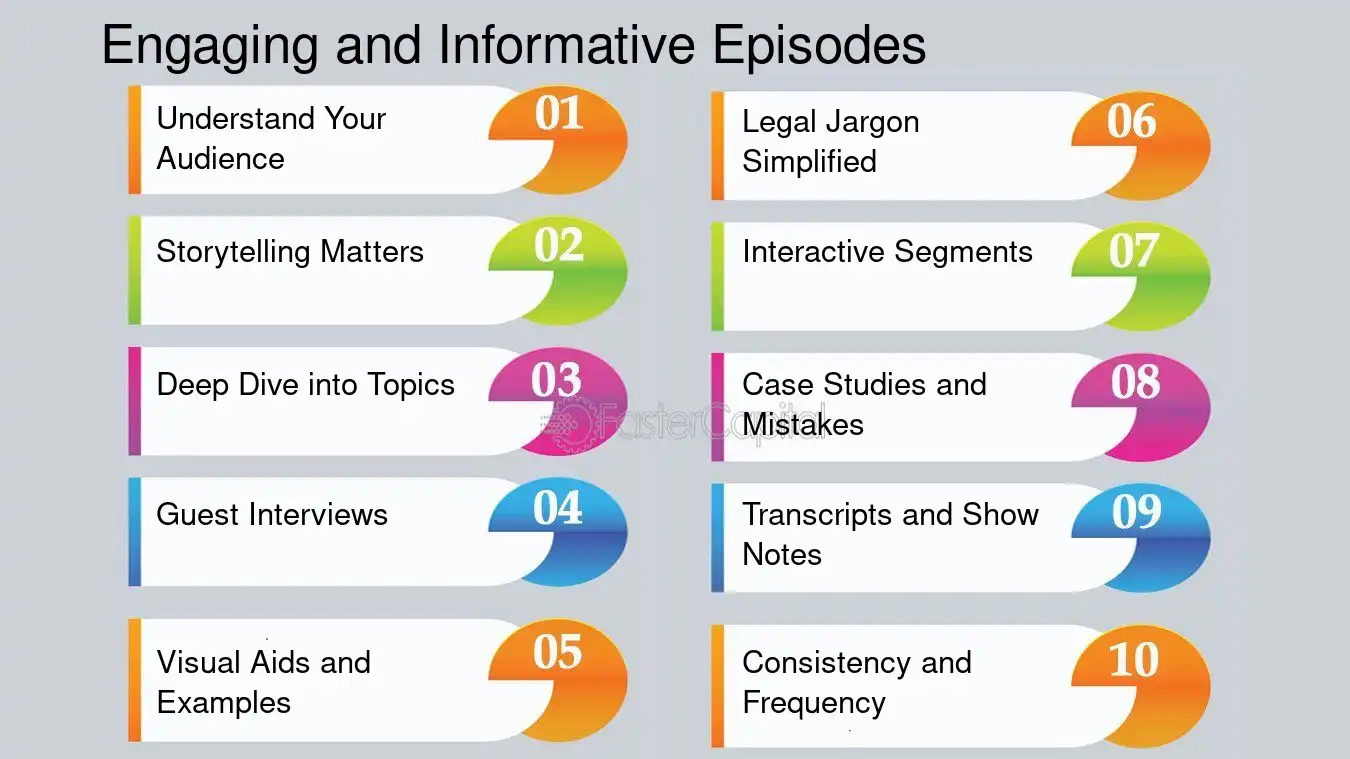 Engaging and Informative Episodes

Understand Your Audience 01

Storytelling Matters 02

Deep Dive into Topics 03

Guest Interviews 04

Visual Aids and Examples 05

Legal Jargon Simplified 06

Interactive Segments 07

Case Studies and Mistakes 08

Transcripts and Show Notes 09

Consistency and Frequency 10

FasterCapital